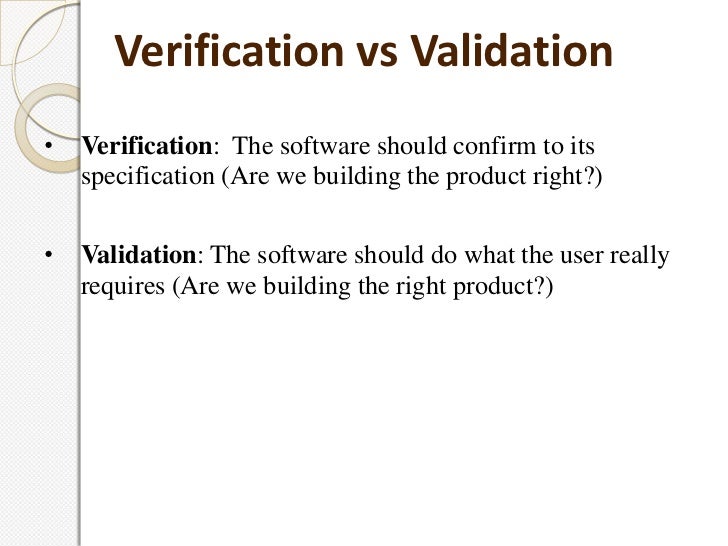 Verification vs Validation

• Verification: The software should confirm to its specification (Are we building the product right?)

• Validation: The software should do what the user really requires (Are we building the right product?)